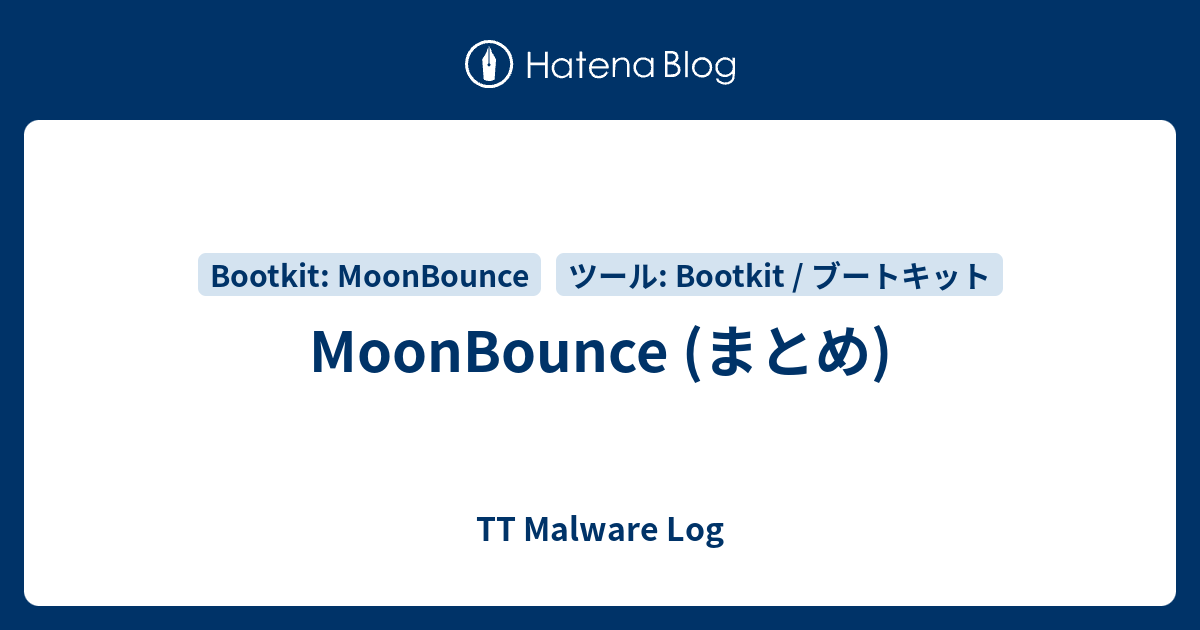 Hatena Blog

Bootkit: MoonBounce

ツール: Bootkit / ブートキット

MoonBounce (まとめ)

TT Malware Log